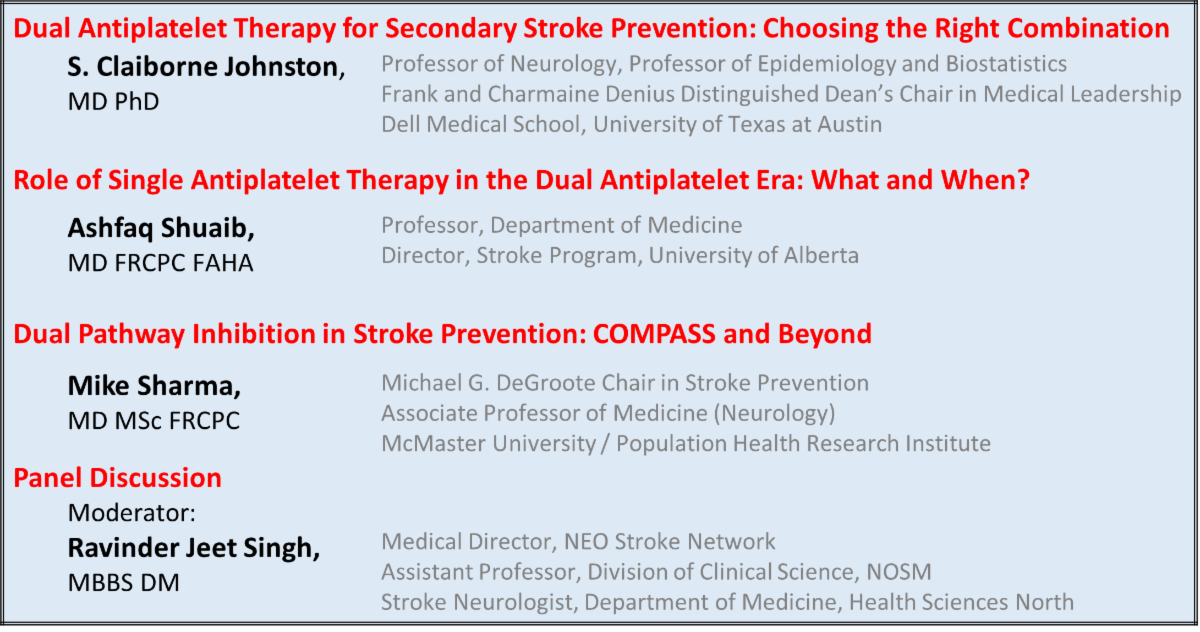 Dual Antiplatelet Therapy for Secondary Stroke Prevention: Choosing the Right Combination

S. Claiborne Johnston, MD PhD

Professor of Neurology, Professor of Epidemiology and Biostatistics
Frank and Charmaine Denius Distinguished Dean's Chair in Medical Leadership
Dell Medical School, University of Texas at Austin

Role of Single Antiplatelet Therapy in the Dual Antiplatelet Era: What and When?

Ashfaq Shuaib, MD FRCPC FAHA

Professor, Department of Medicine
Director, Stroke Program, University of Alberta

Dual Pathway Inhibition in Stroke Prevention: COMPASS and Beyond

Mike Sharma, MD MSc FRCPC

Michael G. DeGroote Chair in Stroke Prevention
Associate Professor of Medicine (Neurology)
McMaster University / Population Health Research Institute

Panel Discussion

Moderator:
Ravinder Jeet Singh, MBBS DM

Medical Director, NEO Stroke Network
Assistant Professor, Division of Clinical Science, NOSM
Stroke Neurologist, Department of Medicine, Health Sciences North